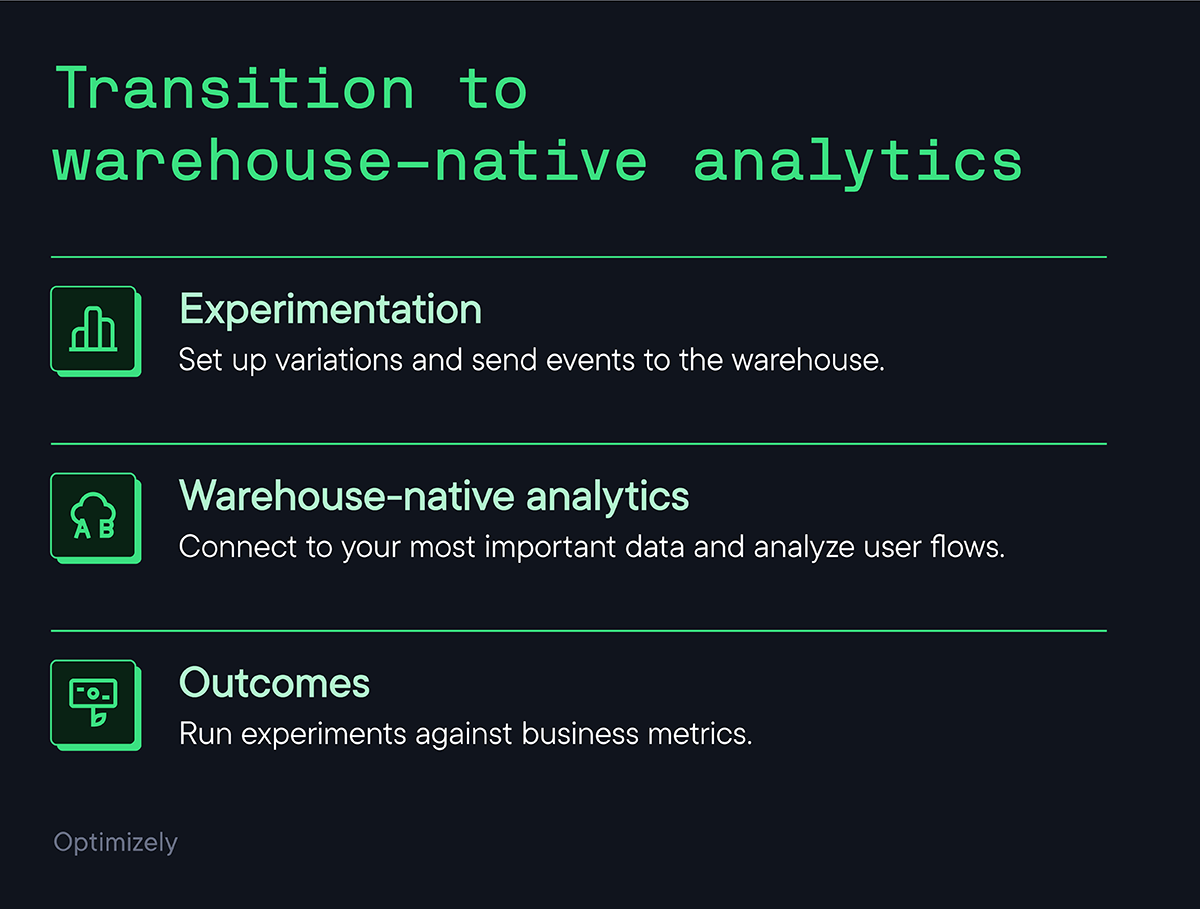 Transition to warehouse-native analytics

Experimentation
Set up variations and send events to the warehouse.

A B
Warehouse-native analytics
Connect to your most important data and analyze user flows.

Outcomes
Run experiments against business metrics.

Optimizely